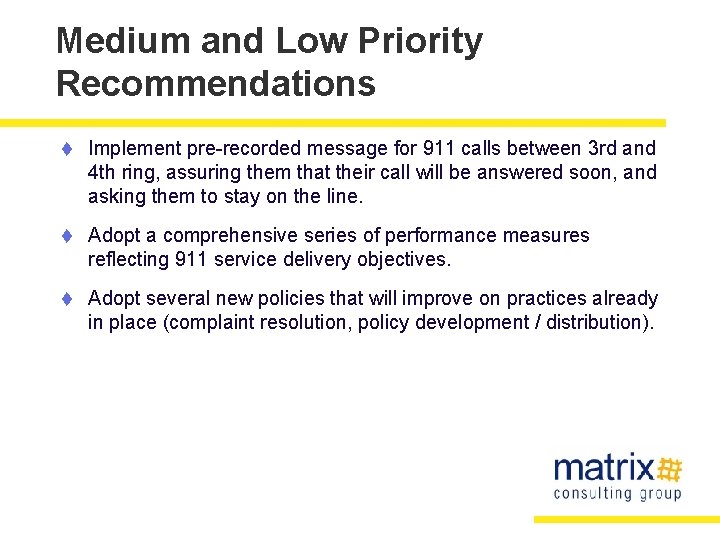 Medium and Low Priority Recommendations

♦ Implement pre-recorded message for 911 calls between 3rd and 4th ring, assuring them that their call will be answered soon, and asking them to stay on the line.

♦ Adopt a comprehensive series of performance measures reflecting 911 service delivery objectives.

♦ Adopt several new policies that will improve on practices already in place (complaint resolution, policy development / distribution).

matrix
consulting group